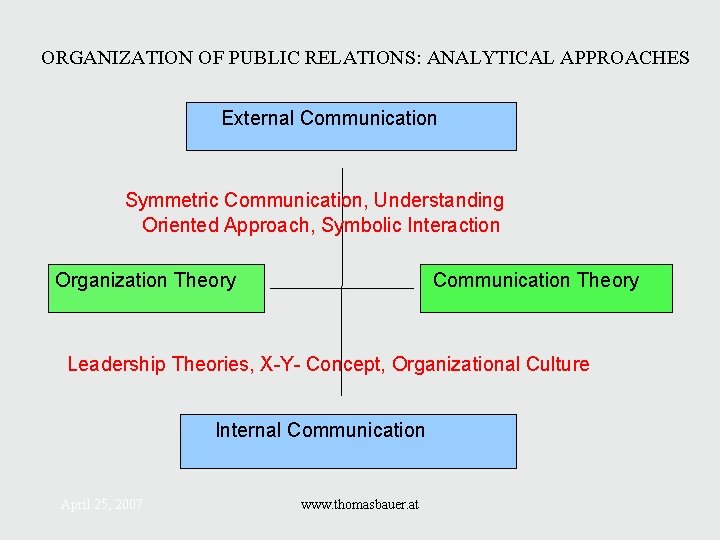 ORGANIZATION OF PUBLIC RELATIONS: ANALYTICAL APPROACHES

External Communication

Symmetric Communication, Understanding Oriented Approach, Symbolic Interaction

Organization Theory

Communication Theory

Leadership Theories, X-Y- Concept, Organizational Culture

Internal Communication

April 25, 2007

www.thomasbauer.at